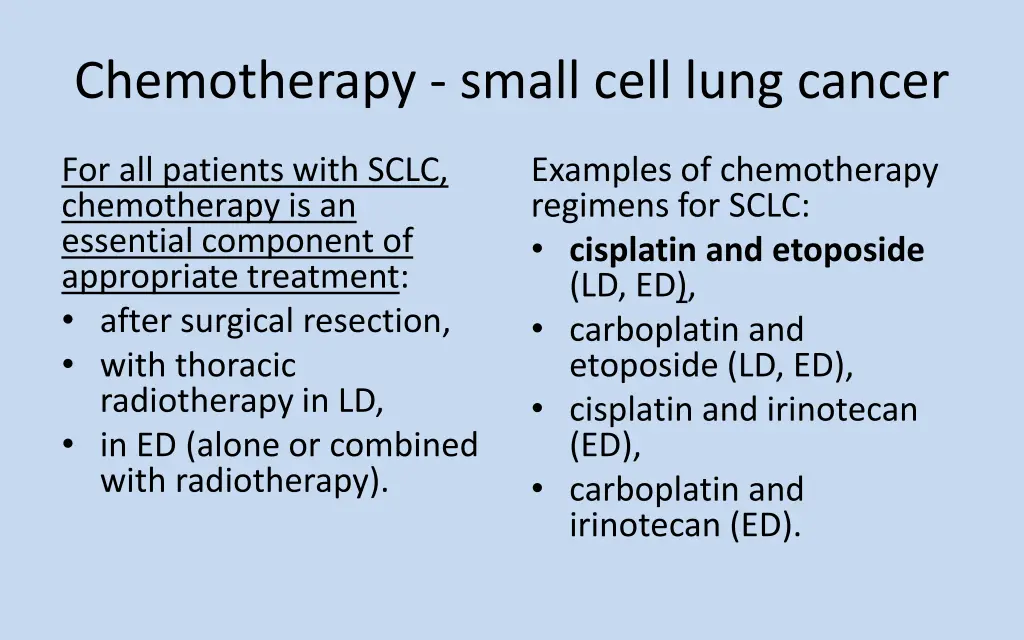 Chemotherapy - small cell lung cancer

For all patients with SCLC, chemotherapy is an essential component of appropriate treatment:
• after surgical resection,
• with thoracic radiotherapy in LD,
• in ED (alone or combined with radiotherapy).

Examples of chemotherapy regimens for SCLC:
• cisplatin and etoposide (LD, ED),
• carboplatin and etoposide (LD, ED),
• cisplatin and irinotecan (ED),
• carboplatin and irinotecan (ED).